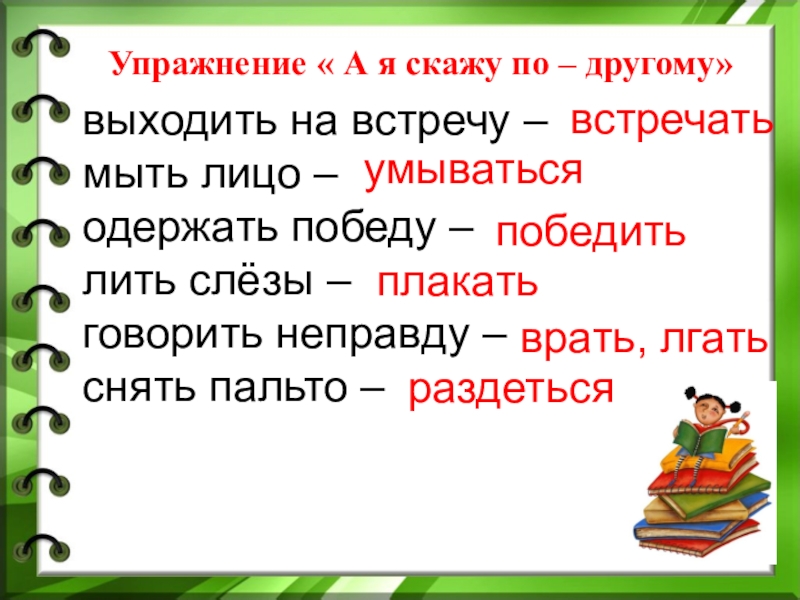 Упражнение « А я скажу по – другому»

выходить на встречу – встречать
мыть лицо – умываться
одержать победу – победить
лить слёзы – плакать
говорить неправду – врать, лгать
снять пальто – раздеться